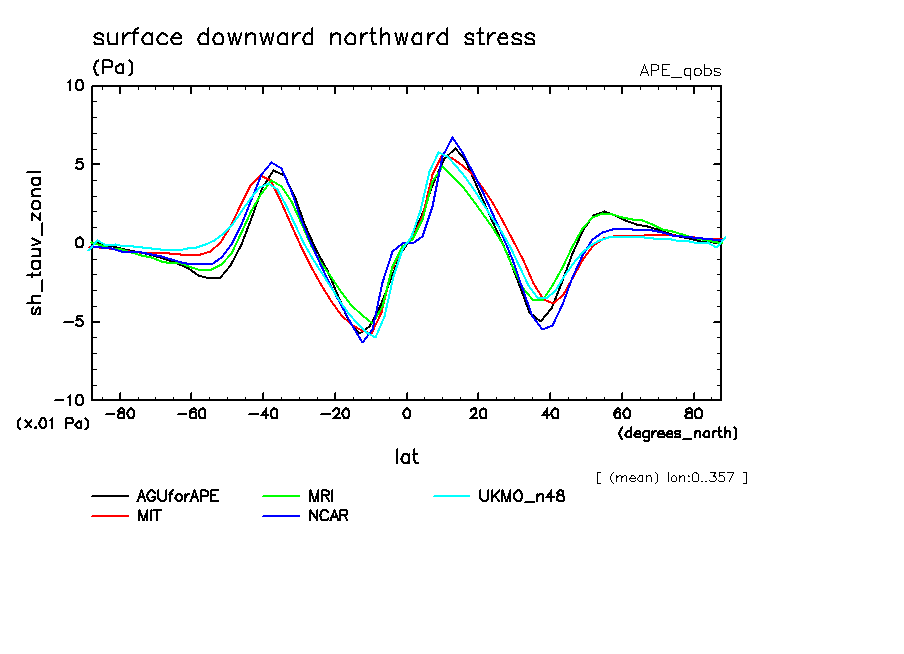 surface downward northward stress

(Pa)

APE_qobs

10
5
0
−5
−10

sh_tauv_zonal

(x.01 Pa)

−80 −60 −40 −20 0 20 40 60 80

(degrees_north)

lat

[ (mean) lon:0..357 ]

AGUforAPE
MIT
MRI
NCAR
UKMO_n48